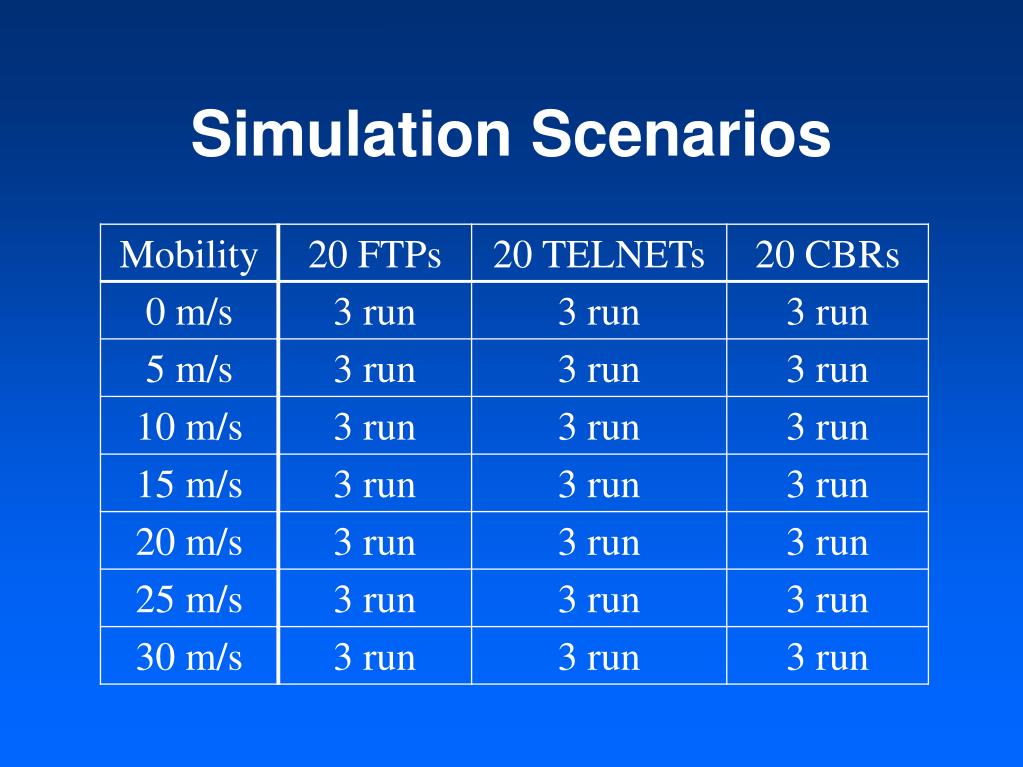 Simulation Scenarios

| Mobility | 20 FTPs | 20 TELNETs | 20 CBRs |
|---|---|---|---|
| 0 m/s | 3 run | 3 run | 3 run |
| 5 m/s | 3 run | 3 run | 3 run |
| 10 m/s | 3 run | 3 run | 3 run |
| 15 m/s | 3 run | 3 run | 3 run |
| 20 m/s | 3 run | 3 run | 3 run |
| 25 m/s | 3 run | 3 run | 3 run |
| 30 m/s | 3 run | 3 run | 3 run |